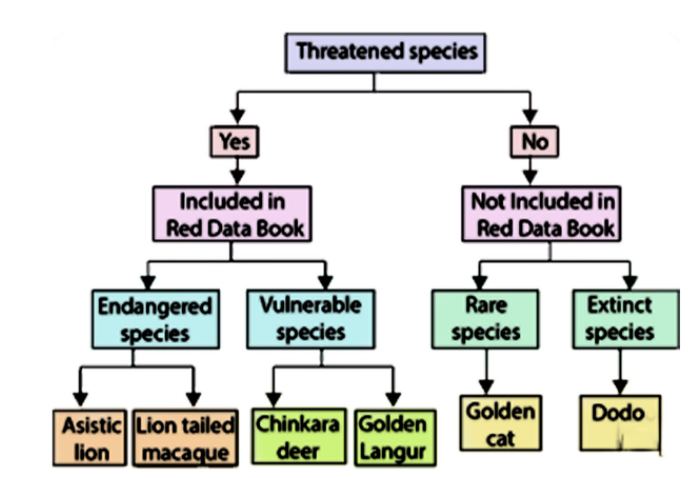 Threatened species

Yes

No

Included in Red Data Book

Not Included in Red Data Book

Endangered species

Vulnerable species

Rare species

Extinct species

Asistic lion

Lion tailed macaque

Chinkara deer

Golden Langur

Golden cat

Dodo